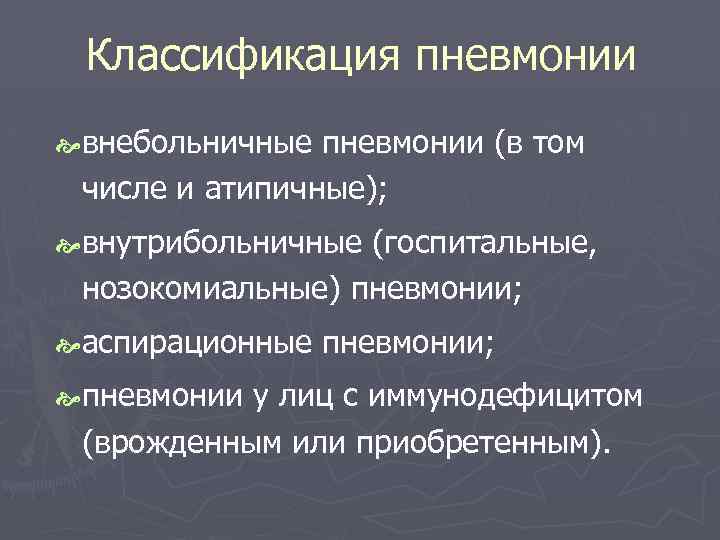 Классификация пневмонии

внебольничные пневмонии (в том числе и атипичные);

внутрибольничные (госпитальные, нозокомиальные) пневмонии;

аспирационные пневмонии;

пневмонии у лиц с иммунодефицитом (врожденным или приобретенным).